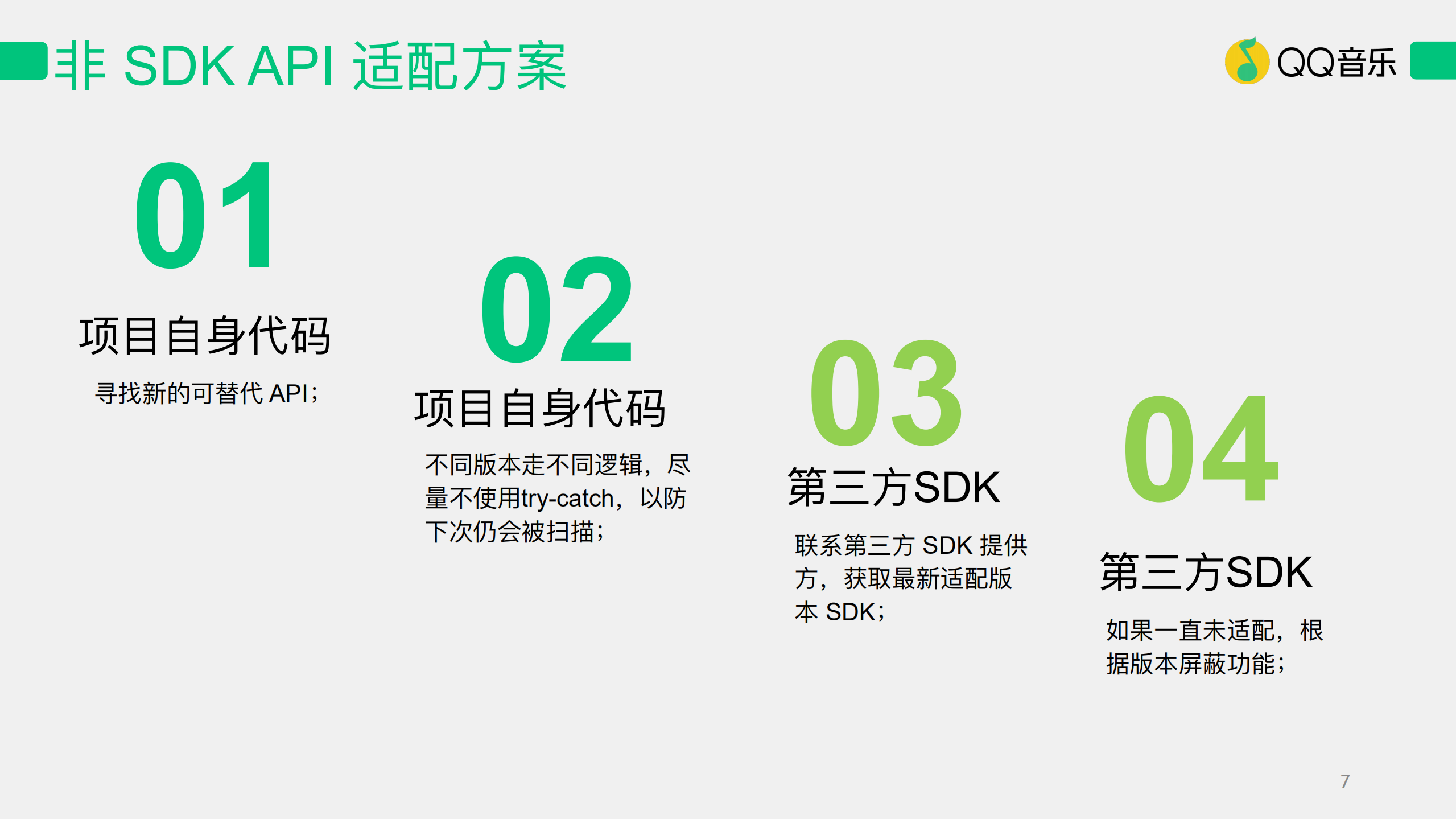 非 SDK API 适配方案

QQ音乐

01

项目自身代码

寻找新的可替代 API；

02

项目自身代码

不同版本走不同逻辑，尽量不使用try-catch，以防下次仍会被扫描；

03

第三方SDK

联系第三方 SDK 提供方，获取最新适配版本 SDK；

04

第三方SDK

如果一直未适配，根据版本屏蔽功能；

7